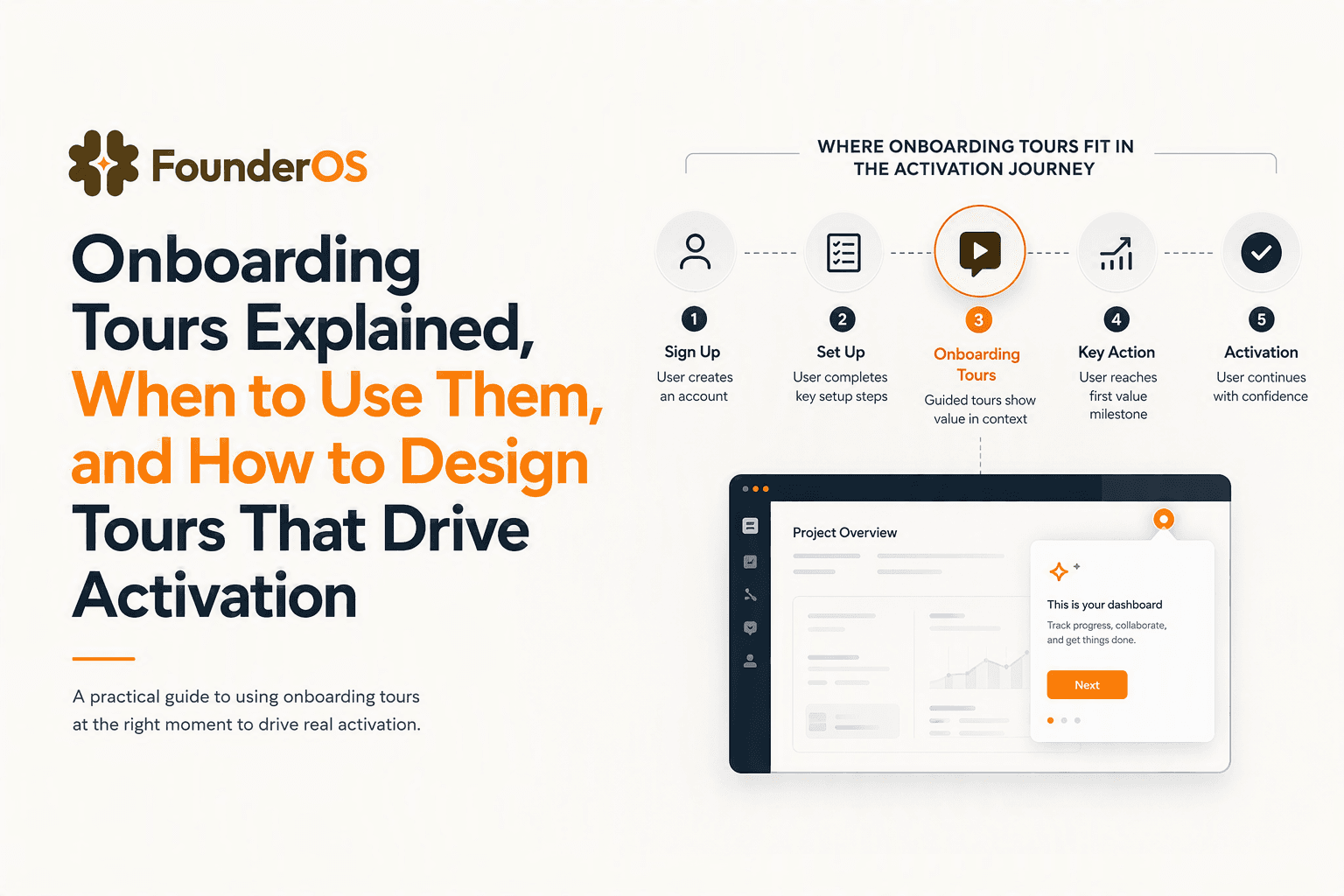 FounderOS

Onboarding Tours Explained, When to Use Them, and How to Design Tours That Drive Activation

A practical guide to using onboarding tours at the right moment to drive real activation.

WHERE ONBOARDING TOURS FIT IN THE ACTIVATION JOURNEY

1
Sign Up
User creates an account

2
Set Up
User completes key setup steps

3
Onboarding Tours
Guided tours show value in context

4
Key Action
User reaches first value milestone

5
Activation
User continues with confidence

Project Overview

This is your dashboard
Track progress, collaborate, and get things done.
Next